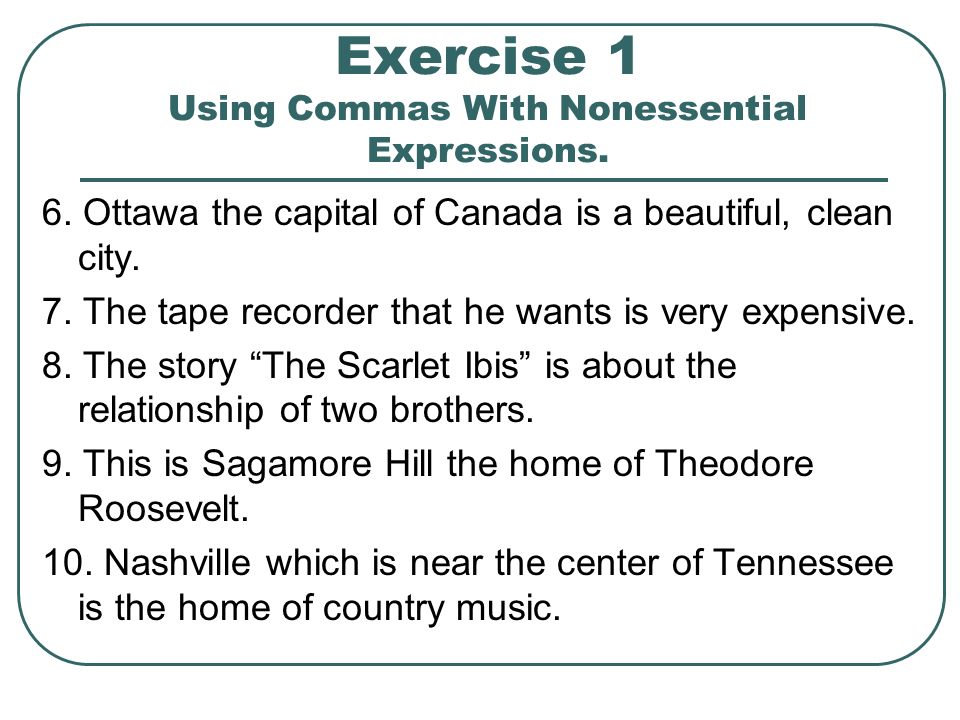 Exercise 1
Using Commas With Nonessential Expressions.

6. Ottawa the capital of Canada is a beautiful, clean city.

7. The tape recorder that he wants is very expensive.

8. The story “The Scarlet Ibis” is about the relationship of two brothers.

9. This is Sagamore Hill the home of Theodore Roosevelt.

10. Nashville which is near the center of Tennessee is the home of country music.